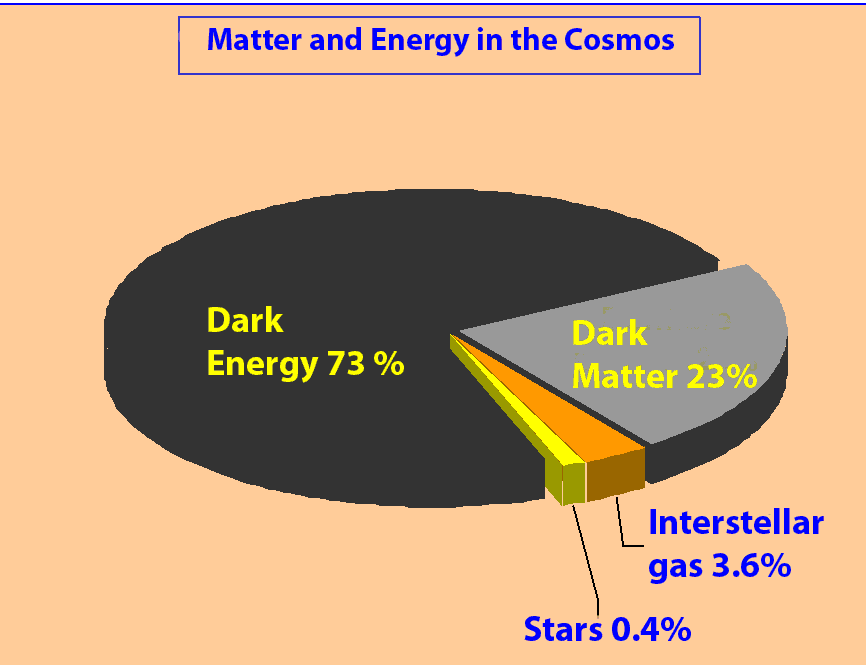 Matter and Energy in the Cosmos

Dark Energy 73 %

Dark Matter 23%

Interstellar gas 3.6%

Stars 0.4%